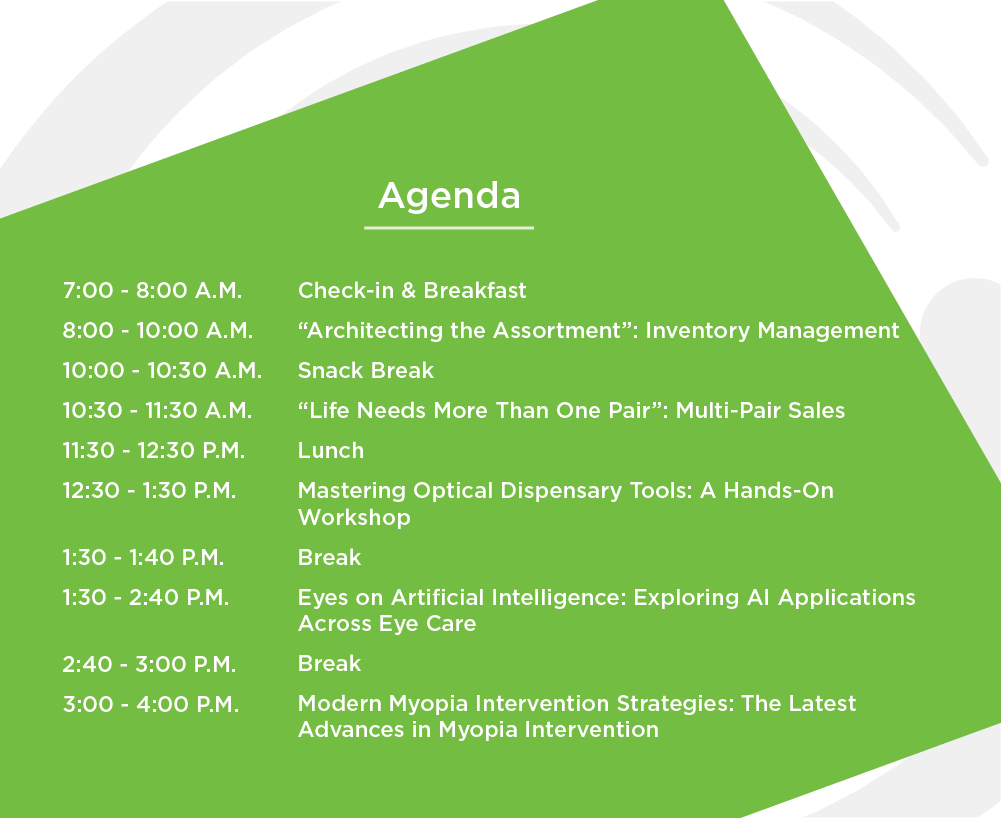 Agenda

| | |
|---|---|
| 7:00 - 8:00 A.M. | Check-in & Breakfast |
| 8:00 - 10:00 A.M. | “Architecting the Assortment”: Inventory Management |
| 10:00 - 10:30 A.M. | Snack Break |
| 10:30 - 11:30 A.M. | “Life Needs More Than One Pair”: Multi-Pair Sales |
| 11:30 - 12:30 P.M. | Lunch |
| 12:30 - 1:30 P.M. | Mastering Optical Dispensary Tools: A Hands-On Workshop |
| 1:30 - 1:40 P.M. | Break |
| 1:30 - 2:40 P.M. | Eyes on Artificial Intelligence: Exploring AI Applications Across Eye Care |
| 2:40 - 3:00 P.M. | Break |
| 3:00 - 4:00 P.M. | Modern Myopia Intervention Strategies: The Latest Advances in Myopia Intervention |